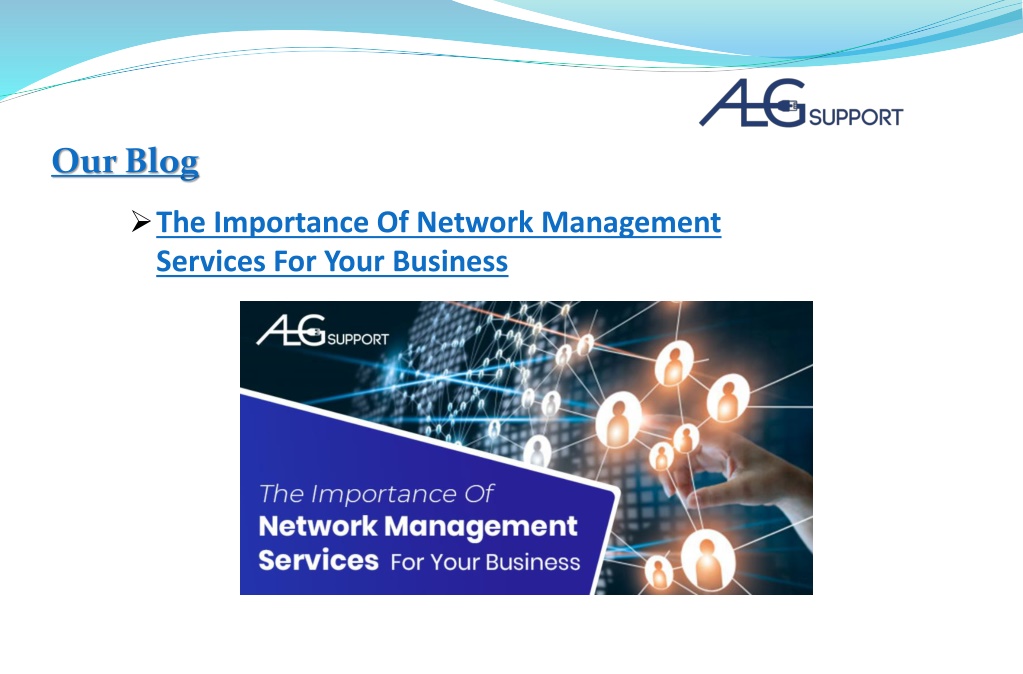 ALG SUPPORT

Our Blog

➢ The Importance Of Network Management Services For Your Business

ALG SUPPORT

The Importance Of
Network Management
Services For Your Business